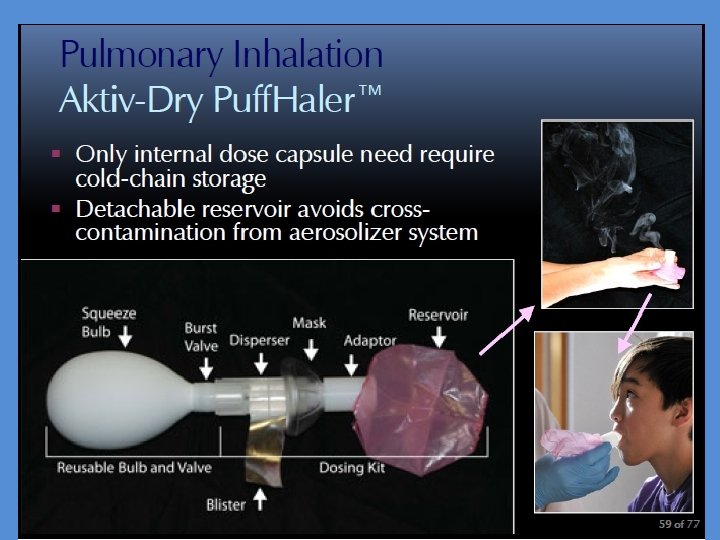 Pulmonary Inhalation
Aktiv-Dry PuffHaler™

▪ Only internal dose capsule need require cold-chain storage
▪ Detachable reservoir avoids cross-contamination from aerosolizer system

Squeeze Bulb
Burst Valve
Disperser
Mask
Adaptor
Reservoir
Reusable Bulb and Valve
Dosing Kit
Blister

59 of 77